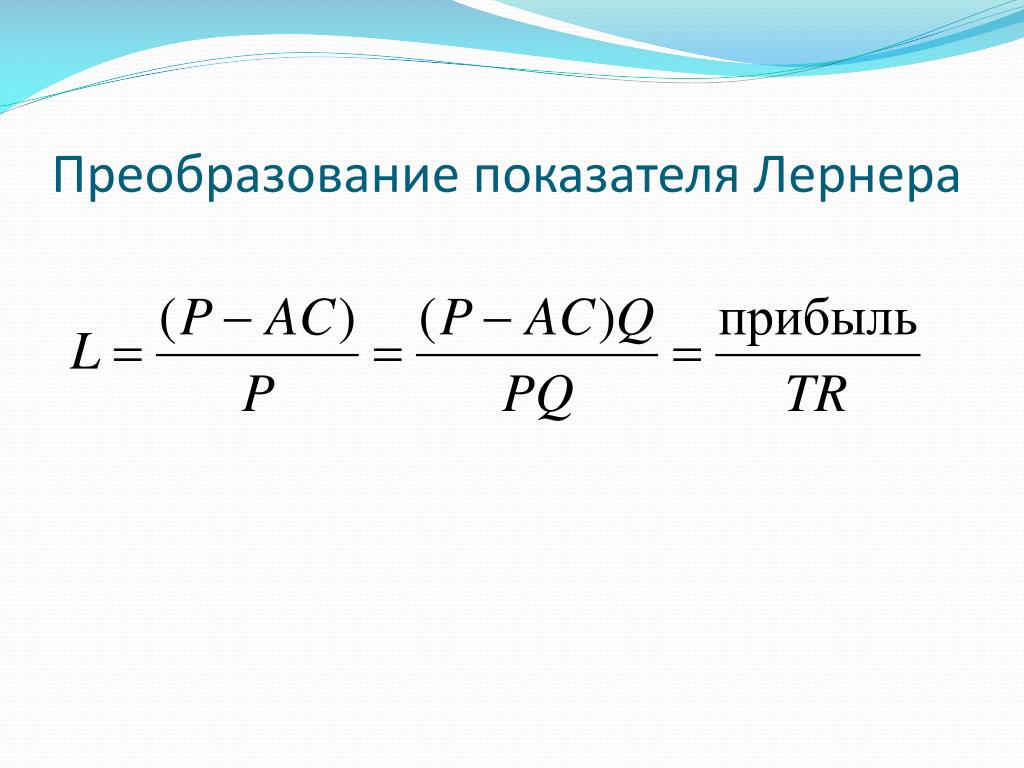 Преобразование показателя Лернера

$L = \frac{(P - AC)}{P} = \frac{(P - AC)Q}{PQ} = \frac{\text{прибыль}}{TR}$